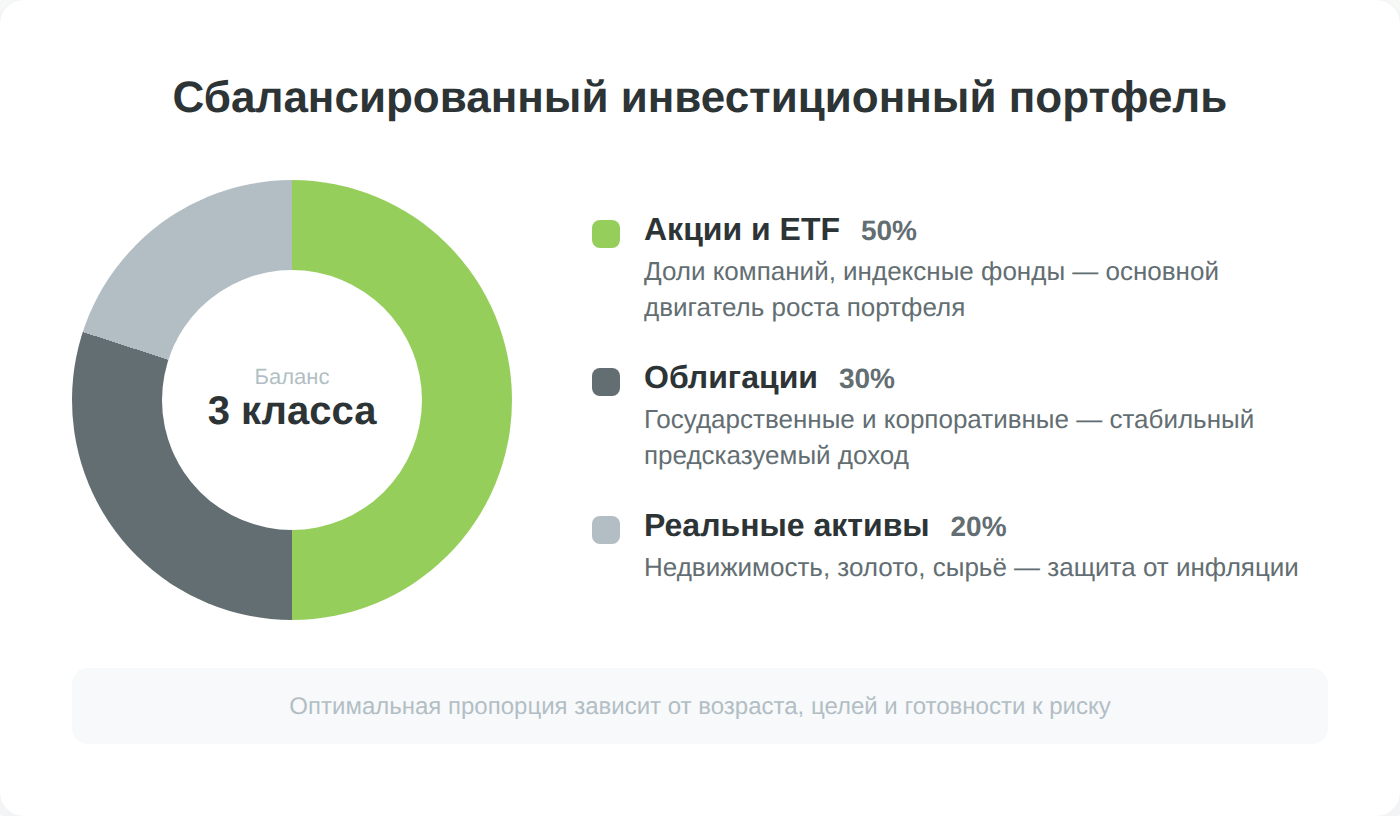 Сбалансированный инвестиционный портфель

Баланс
3 класса

Акции и ETF 50%
Доли компаний, индексные фонды — основной двигатель роста портфеля

Облигации 30%
Государственные и корпоративные — стабильный предсказуемый доход

Реальные активы 20%
Недвижимость, золото, сырьё — защита от инфляции

Оптимальная пропорция зависит от возраста, целей и готовности к риску